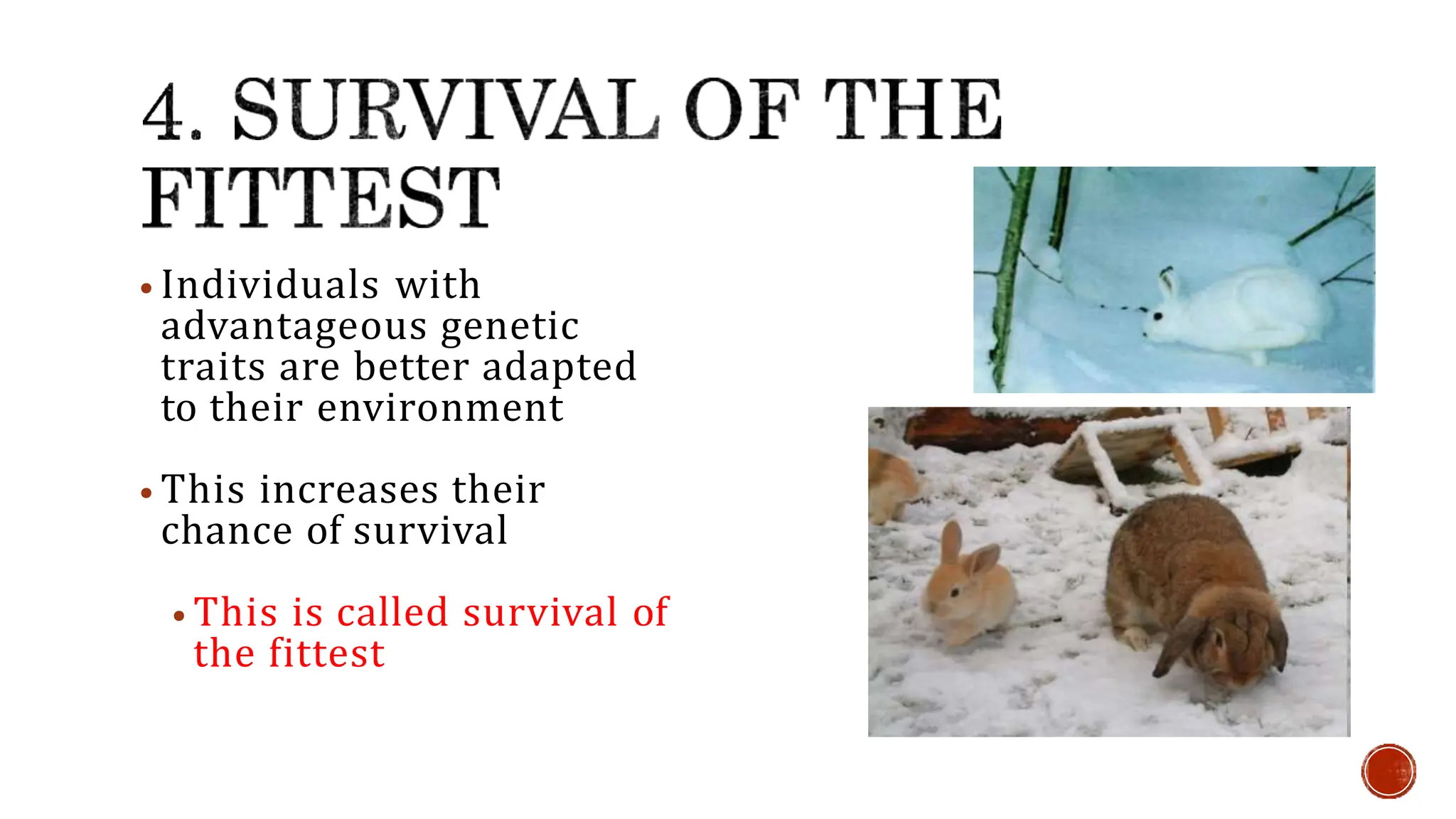 4. SURVIVAL OF THE FITTEST

• Individuals with advantageous genetic traits are better adapted to their environment

• This increases their chance of survival

• This is called survival of the fittest